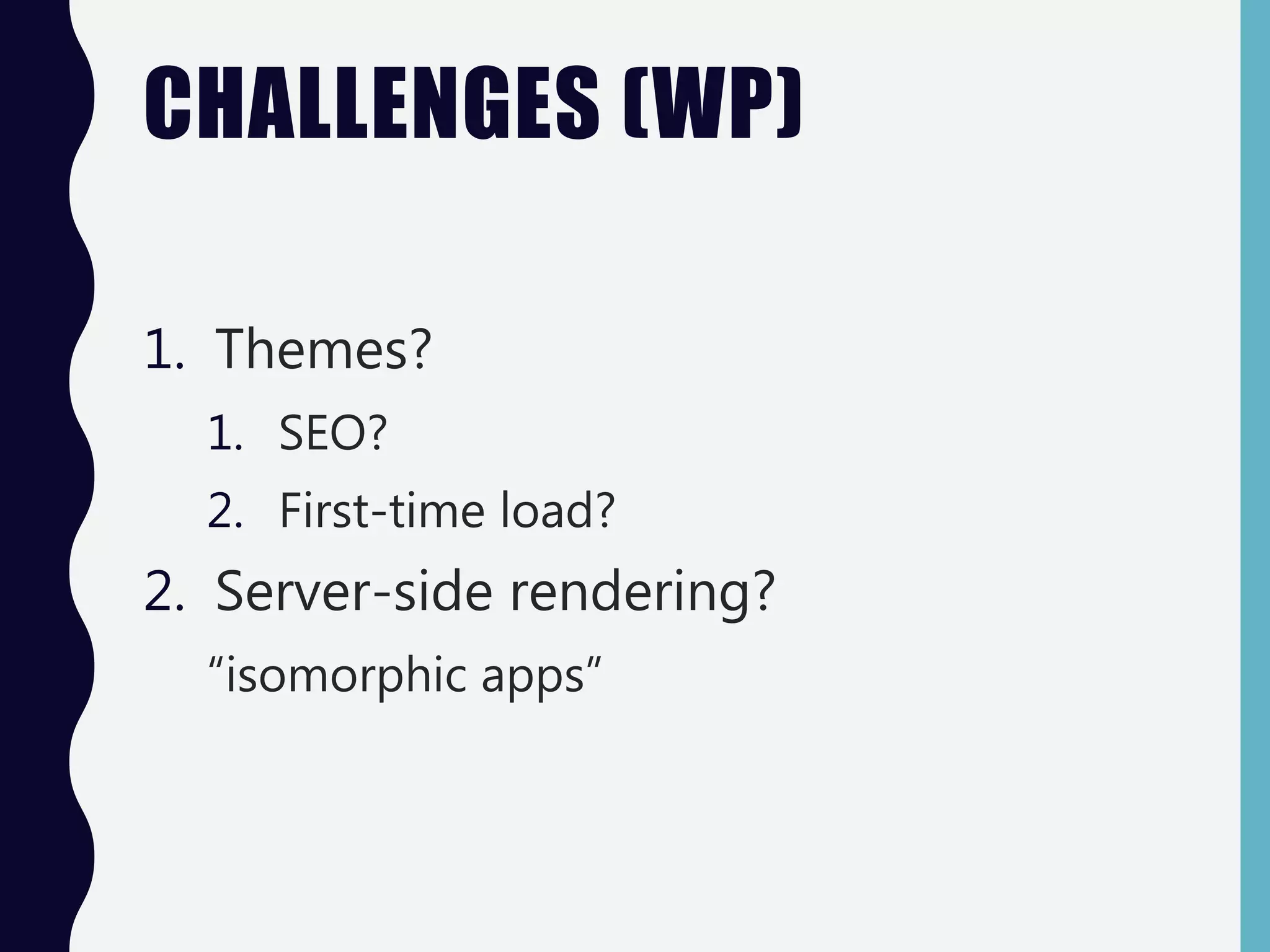 CHALLENGES (WP)

1. Themes?
 1. SEO?
 2. First-time load?
2. Server-side rendering?
 “isomorphic apps”